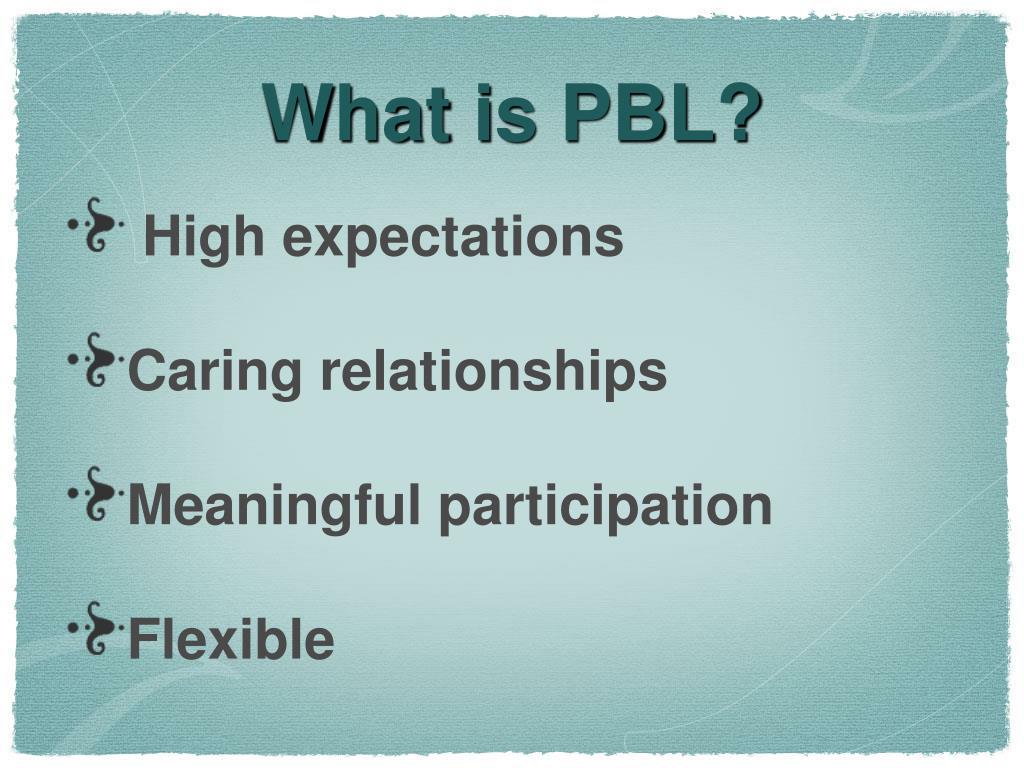 What is PBL?

High expectations

Caring relationships

Meaningful participation

Flexible